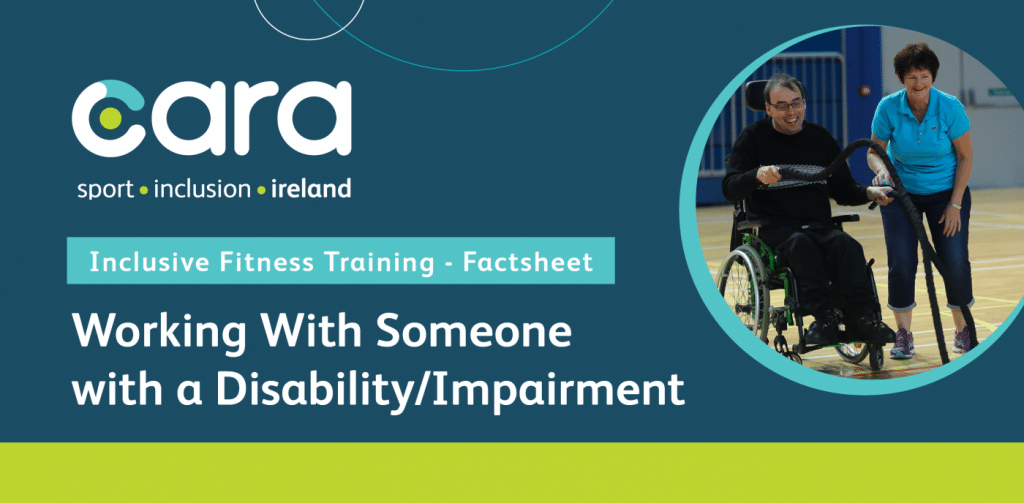 cara

sport • inclusion • ireland

Inclusive Fitness Training - Factsheet

Working With Someone with a Disability/Impairment